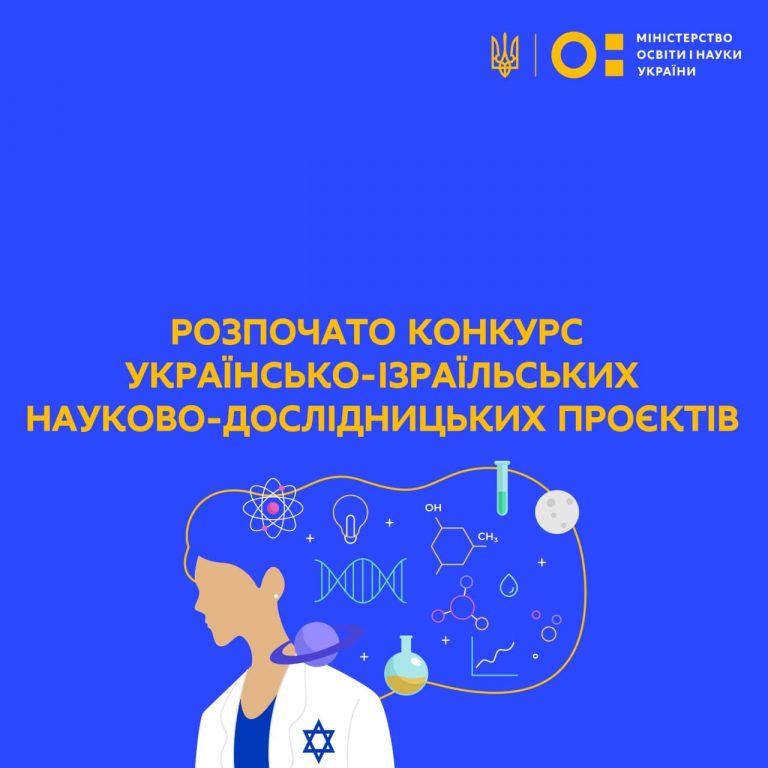 МІНІСТЕРСТВО ОСВІТИ І НАУКИ УКРАЇНИ

РОЗПОЧАТО КОНКУРС УКРАЇНСЬКО-ІЗРАЇЛЬСЬКИХ НАУКОВО-ДОСЛІДНИЦЬКИХ ПРОЄКТІВ

OH
$CH_3$